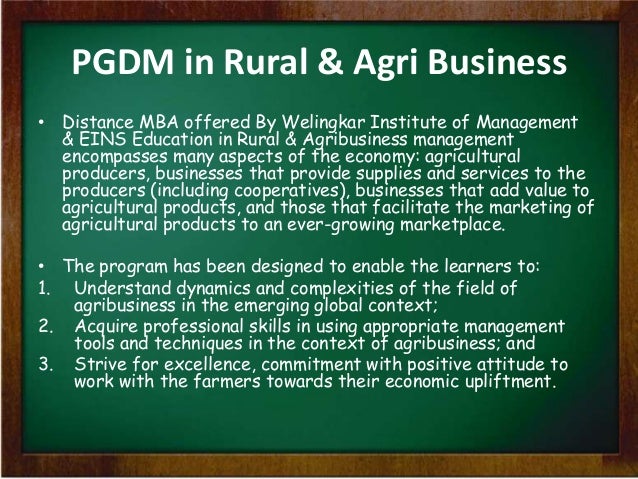 PGDM in Rural & Agri Business

• Distance MBA offered By Welingkar Institute of Management & EINS Education in Rural & Agribusiness management encompasses many aspects of the economy: agricultural producers, businesses that provide supplies and services to the producers (including cooperatives), businesses that add value to agricultural products, and those that facilitate the marketing of agricultural products to an ever-growing marketplace.

• The program has been designed to enable the learners to:
1. Understand dynamics and complexities of the field of agribusiness in the emerging global context;
2. Acquire professional skills in using appropriate management tools and techniques in the context of agribusiness; and
3. Strive for excellence, commitment with positive attitude to work with the farmers towards their economic upliftment.